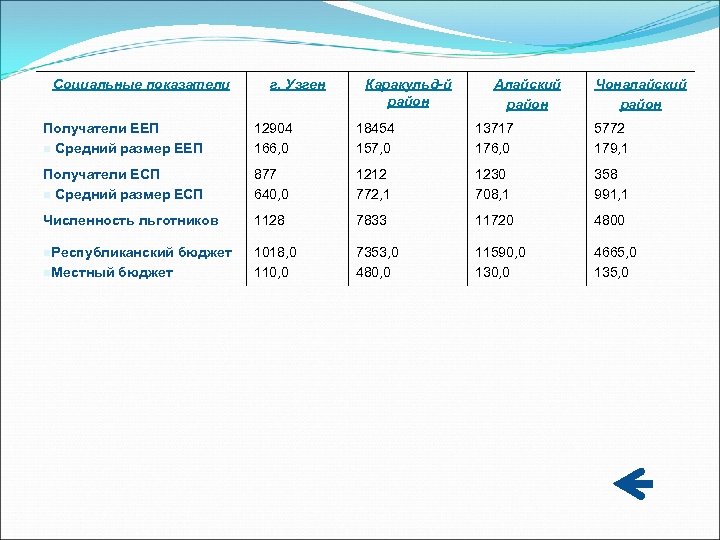 | Социальные показатели | г. Узген | Каракульд-й район | Алайский район | Чоналайский район |
|---|---|---|---|---|
| Получатели ЕЕП | 12904 | 18454 | 13717 | 5772 |
| Средний размер ЕЕП | 166,0 | 157,0 | 176,0 | 179,1 |
| Получатели ЕСП | 877 | 1212 | 1230 | 358 |
| Средний размер ЕСП | 640,0 | 772,1 | 708,1 | 991,1 |
| Численность льготников | 1128 | 7833 | 11720 | 4800 |
| Республиканский бюджет | 1018,0 | 7353,0 | 11590,0 | 4665,0 |
| Местный бюджет | 110,0 | 480,0 | 130,0 | 135,0 |